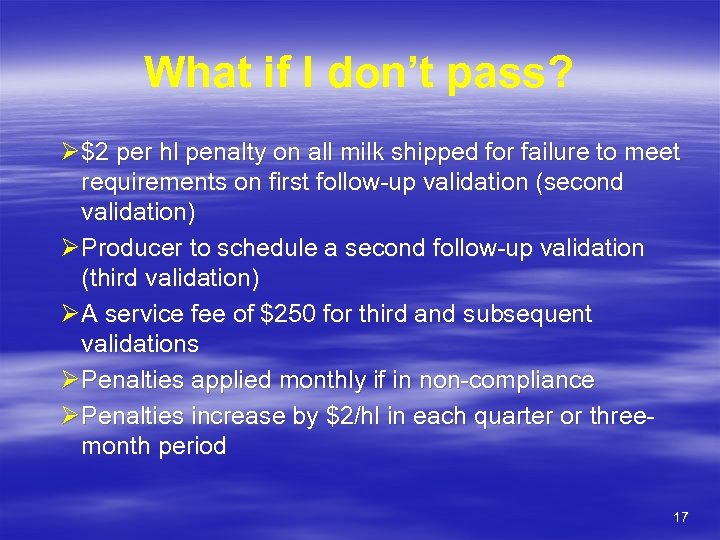 What if I don't pass?

➢ \$2 per hl penalty on all milk shipped for failure to meet requirements on first follow-up validation (second validation)

➢ Producer to schedule a second follow-up validation (third validation)

➢ A service fee of \$250 for third and subsequent validations

➢ Penalties applied monthly if in non-compliance

➢ Penalties increase by \$2/hl in each quarter or three-month period

17